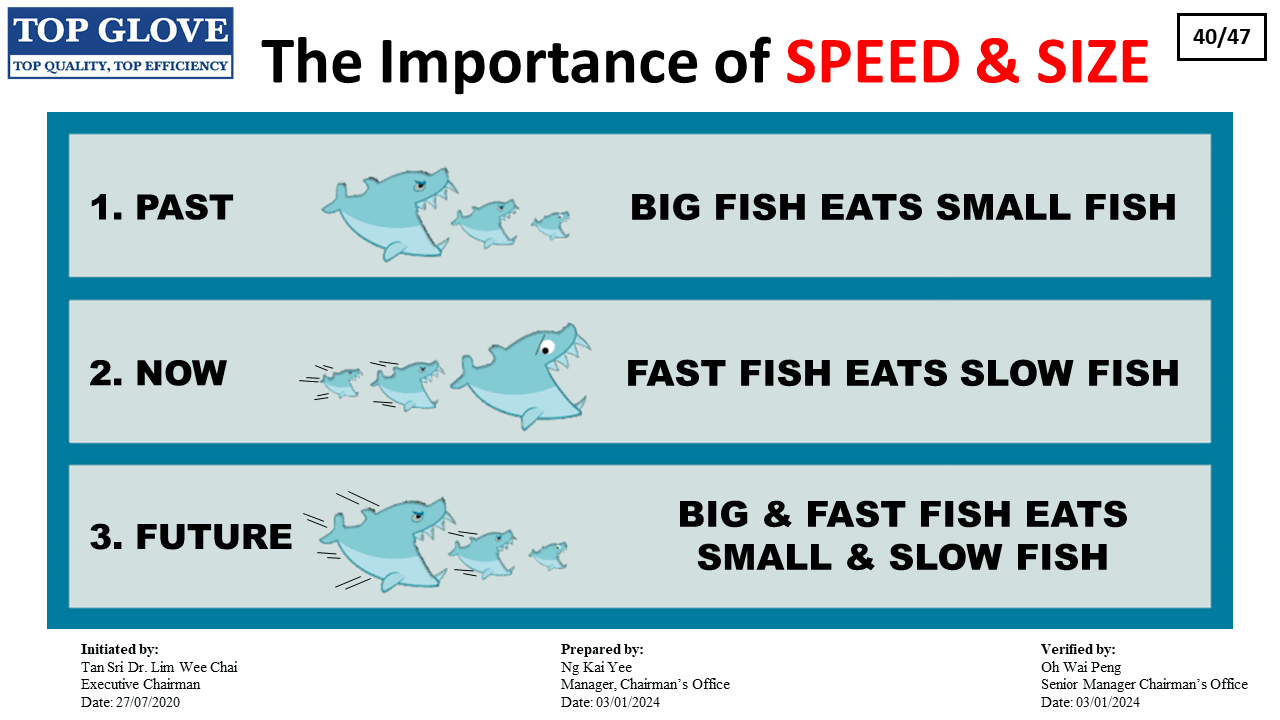 TOP GLOVE
TOP QUALITY, TOP EFFICIENCY

The Importance of SPEED & SIZE

40/47

1. PAST

BIG FISH EATS SMALL FISH

2. NOW

FAST FISH EATS SLOW FISH

3. FUTURE

BIG & FAST FISH EATS SMALL & SLOW FISH

Initiated by:
Tan Sri Dr. Lim Wee Chai
Executive Chairman
Date: 27/07/2020

Prepared by:
Ng Kai Yee
Manager, Chairman's Office
Date: 03/01/2024

Verified by:
Oh Wai Peng
Senior Manager Chairman's Office
Date: 03/01/2024